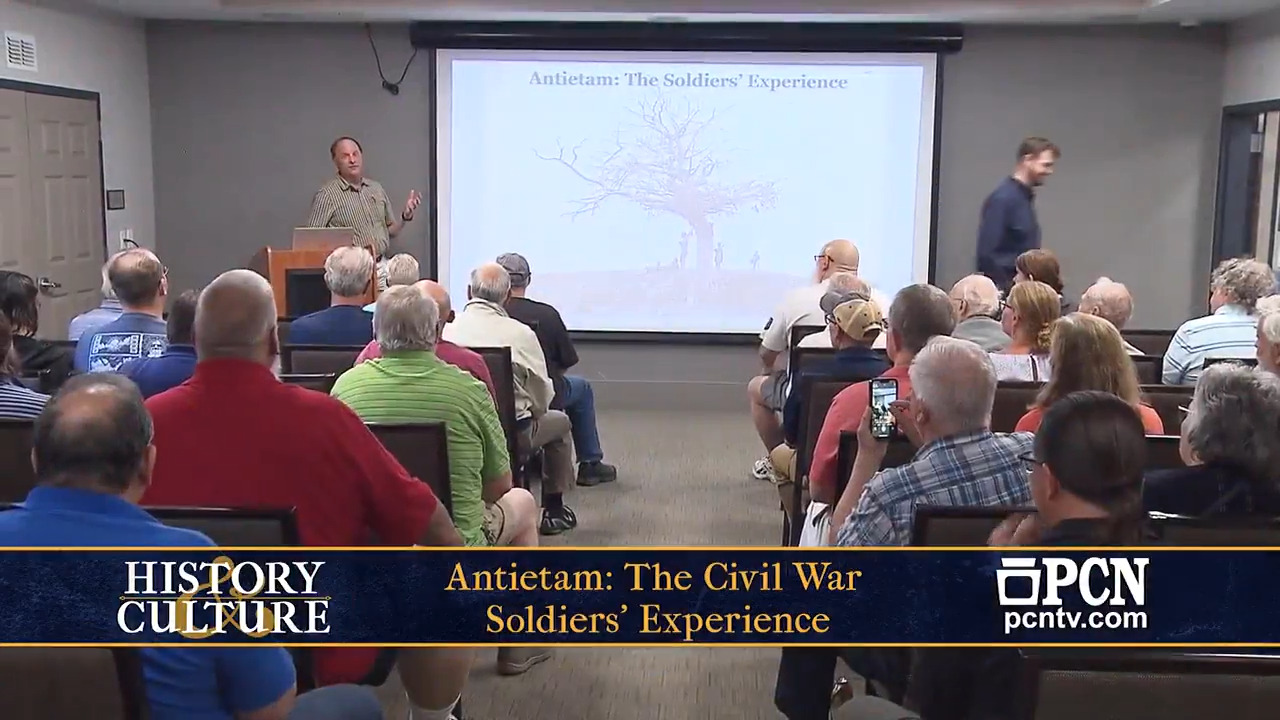 Antietam: The Soldiers' Experience

HISTORY & CULTURE

Antietam: The Civil War Soldiers' Experience

PCN
pcntv.com